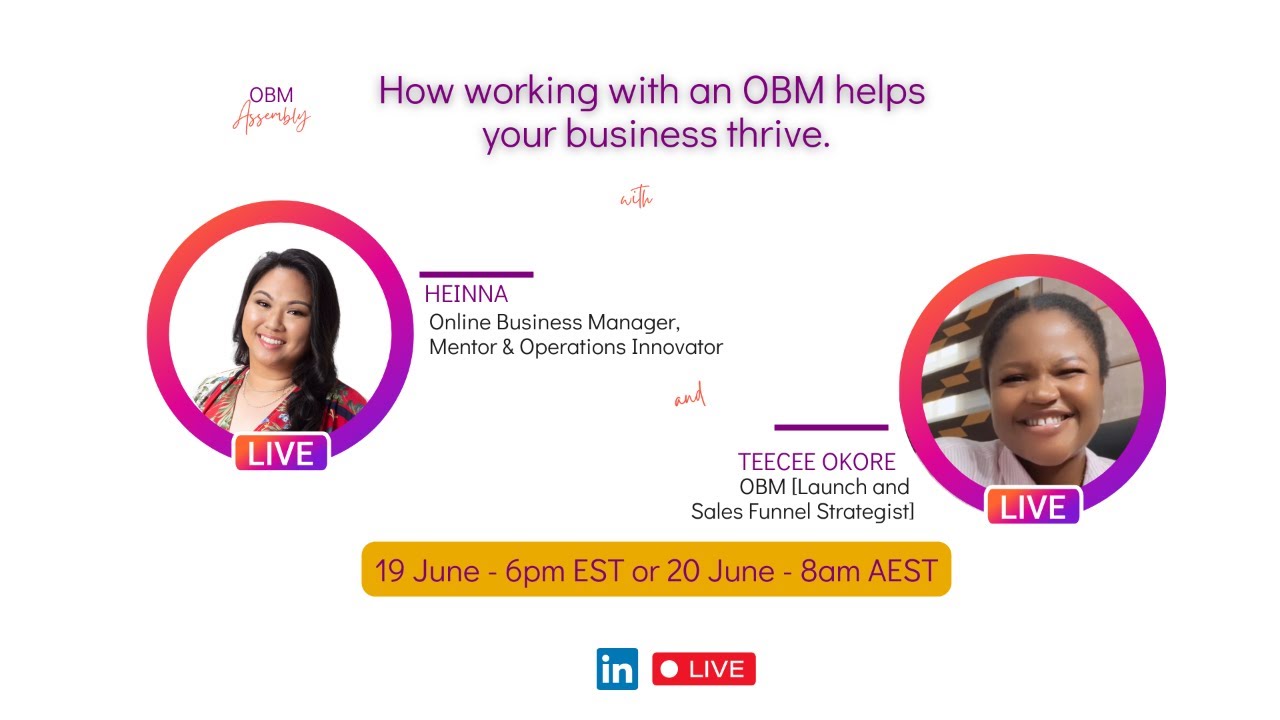 OBM
Assembly

How working with an OBM helps your business thrive.

with

LIVE

HEINNA
Online Business Manager, Mentor & Operations Innovator

and

TEECEE OKORE
OBM [Launch and Sales Funnel Strategist]

LIVE

19 June - 6pm EST or 20 June - 8am AEST

in LIVE